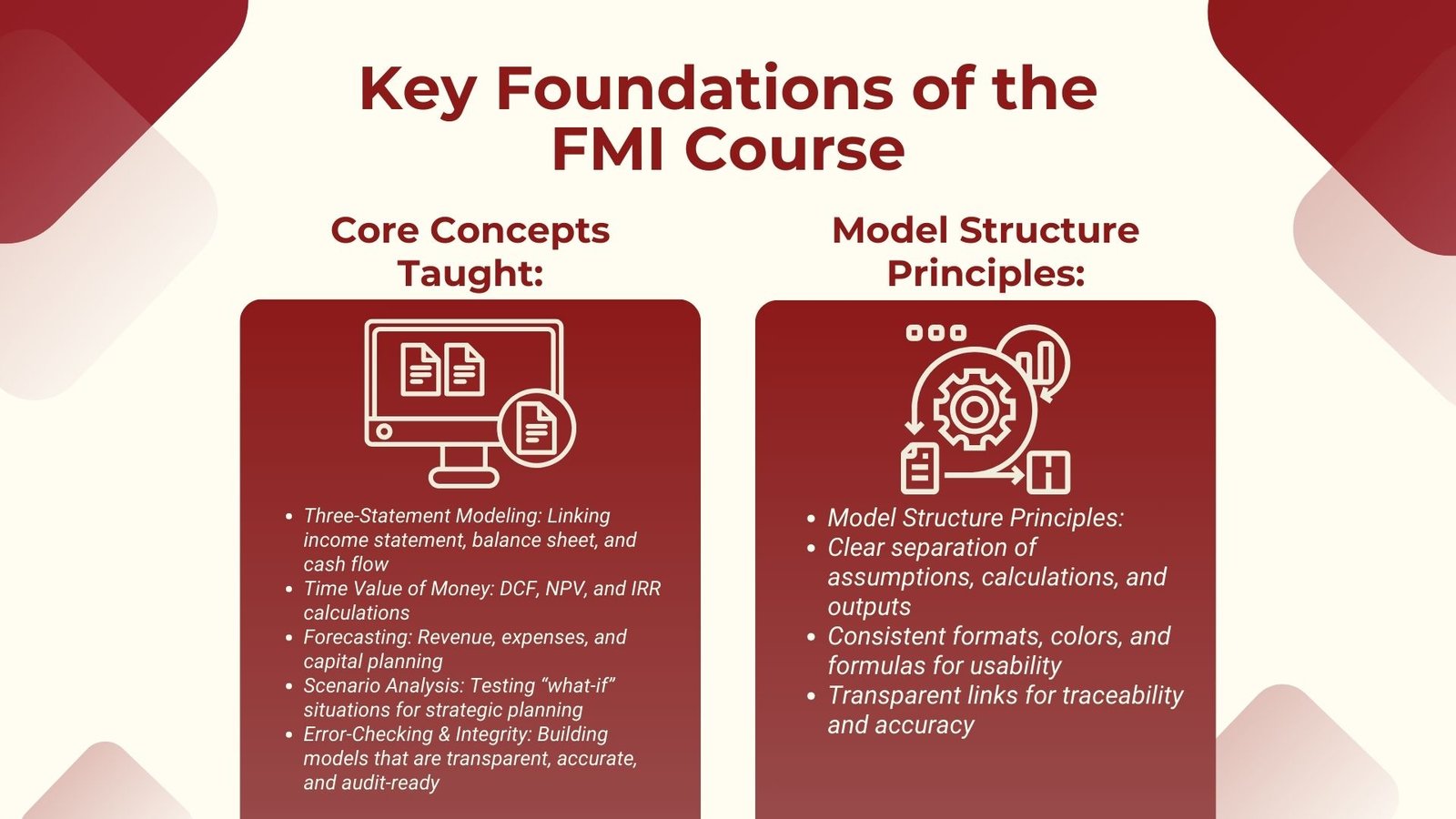 Key Foundations of the FMI Course

Core Concepts Taught:

- Three-Statement Modeling: Linking income statement, balance sheet, and cash flow
- Time Value of Money: DCF, NPV, and IRR calculations
- Forecasting: Revenue, expenses, and capital planning
- Scenario Analysis: Testing “what-if” situations for strategic planning
- Error-Checking & Integrity: Building models that are transparent, accurate, and audit-ready

Model Structure Principles:

- Model Structure Principles:
- Clear separation of assumptions, calculations, and outputs
- Consistent formats, colors, and formulas for usability
- Transparent links for traceability and accuracy